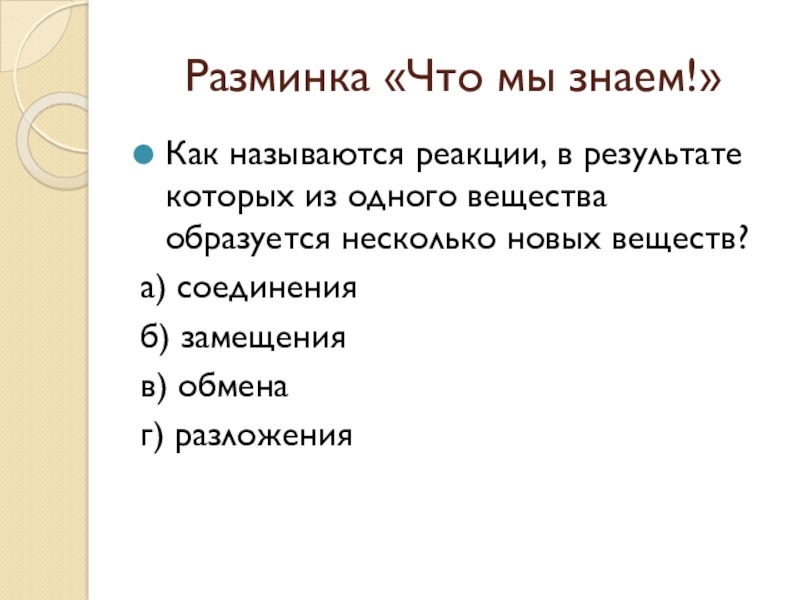 Разминка «Что мы знаем!»

Как называются реакции, в результате которых из одного вещества образуется несколько новых веществ?

а) соединения

б) замещения

в) обмена

г) разложения